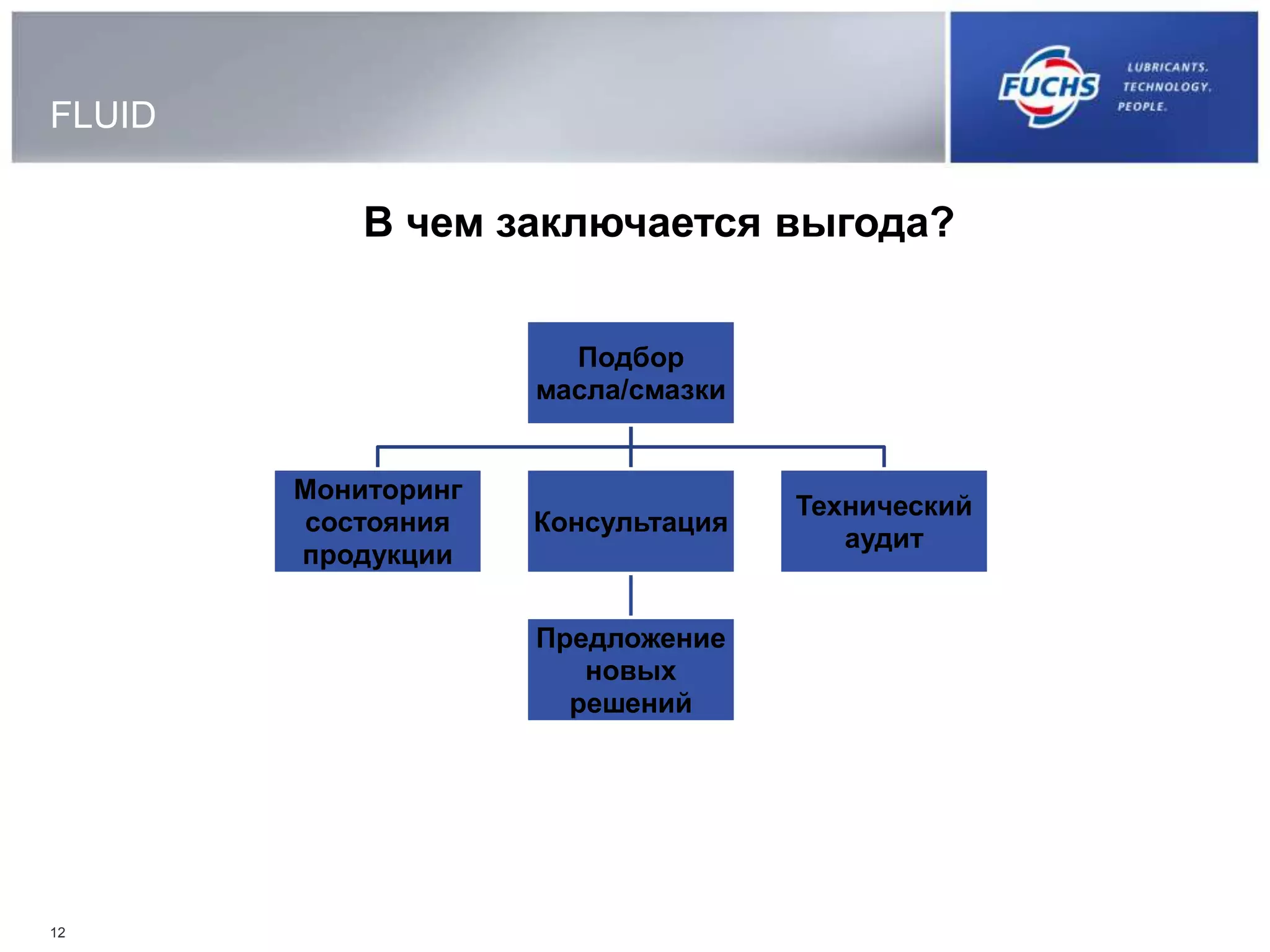 FLUID

FUCHS

LUBRICANTS.
TECHNOLOGY.
PEOPLE.

В чем заключается выгода?

Подбор масла/смазки

Мониторинг состояния продукции

Консультация

Технический аудит

Предложение новых решений

12